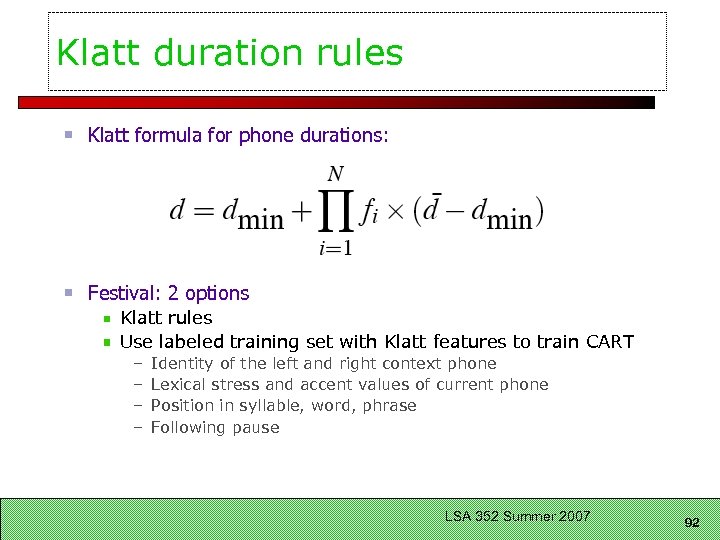 Klatt duration rules

Klatt formula for phone durations:

$d = d_{\min} + \prod_{i=1}^{N} f_i \times (\bar{d} - d_{\min})$

Festival: 2 options

Klatt rules

Use labeled training set with Klatt features to train CART

– Identity of the left and right context phone

– Lexical stress and accent values of current phone

– Position in syllable, word, phrase

– Following pause

LSA 352 Summer 2007

92